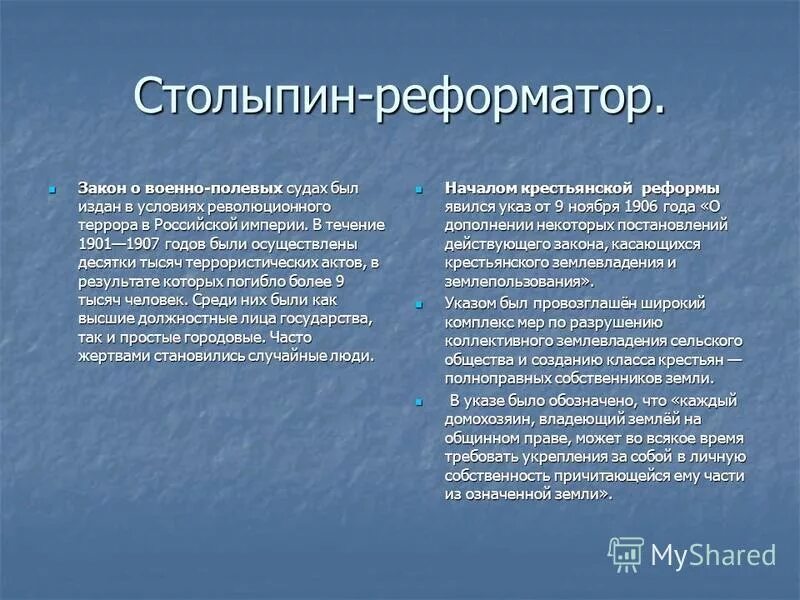 Столыпин-реформатор.

Закон о военно-полевых судах был издан в условиях революционного террора в Российской империи. В течение 1901—1907 годов были осуществлены десятки тысяч террористических актов, в результате которых погибло более 9 тысяч человек. Среди них были как высшие должностные лица государства, так и простые городовые. Часто жертвами становились случайные люди.

Началом крестьянской реформы явился указ от 9 ноября 1906 года «О дополнении некоторых постановлений действующего закона, касающихся крестьянского землевладения и землепользования».

Указом был провозглашён широкий комплекс мер по разрушению коллективного землевладения сельского общества и созданию класса крестьян — полноправных собственников земли.

В указе было обозначено, что «каждый домохозяин, владеющий землёй на общинном праве, может во всякое время требовать укрепления за собой в личную собственность причитающейся ему части из означенной земли».

MyShared